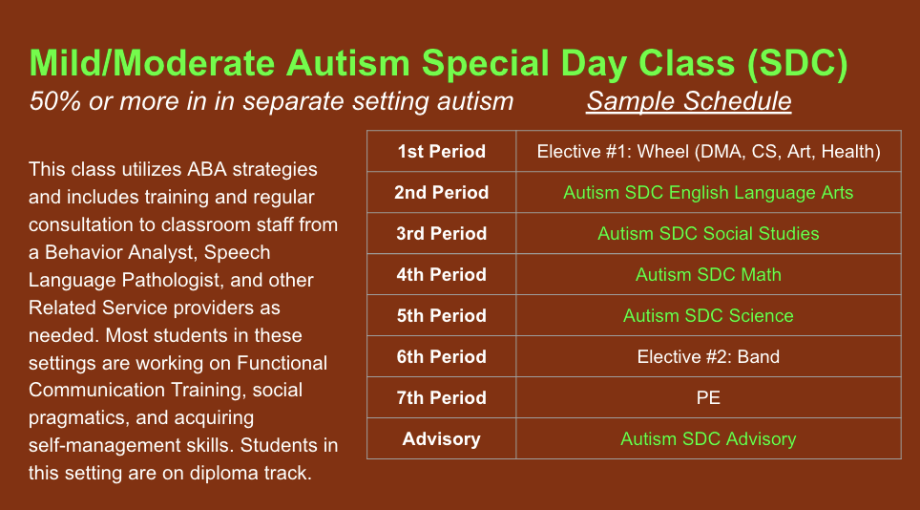 Mild/Moderate Autism Special Day Class (SDC)

50% or more in in separate setting autism

Sample Schedule

This class utilizes ABA strategies and includes training and regular consultation to classroom staff from a Behavior Analyst, Speech Language Pathologist, and other Related Service providers as needed. Most students in these settings are working on Functional Communication Training, social pragmatics, and acquiring self-management skills. Students in this setting are on diploma track.

| 1st Period | Elective #1: Wheel (DMA, CS, Art, Health) |
|---|---|
| 2nd Period | Autism SDC English Language Arts |
| 3rd Period | Autism SDC Social Studies |
| 4th Period | Autism SDC Math |
| 5th Period | Autism SDC Science |
| 6th Period | Elective #2: Band |
| 7th Period | PE |
| Advisory | Autism SDC Advisory |